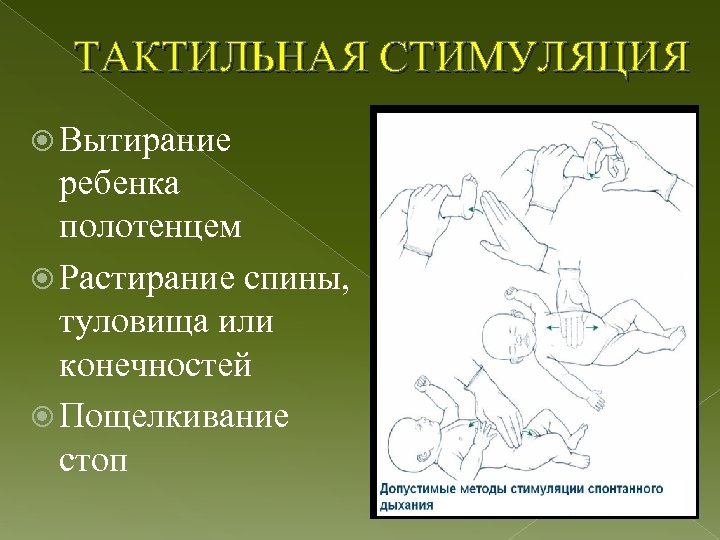 ТАКТИЛЬНАЯ СТИМУЛЯЦИЯ

Вытирание ребенка полотенцем

Растирание спины, туловища или конечностей

Пощелкивание стоп

Допустимые методы стимуляции спонтанного дыхания